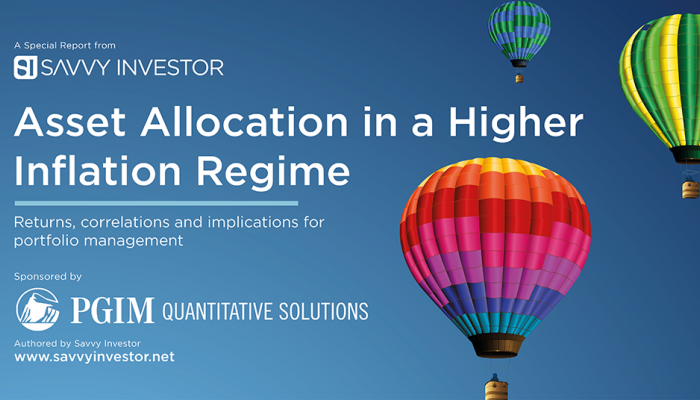 A Special Report from

SI SAVVY INVESTOR

Asset Allocation in a Higher Inflation Regime

Returns, correlations and implications for portfolio management

Sponsored by

PGIM QUANTITATIVE SOLUTIONS

Authored by Savvy Investor
www.savvyinvestor.net